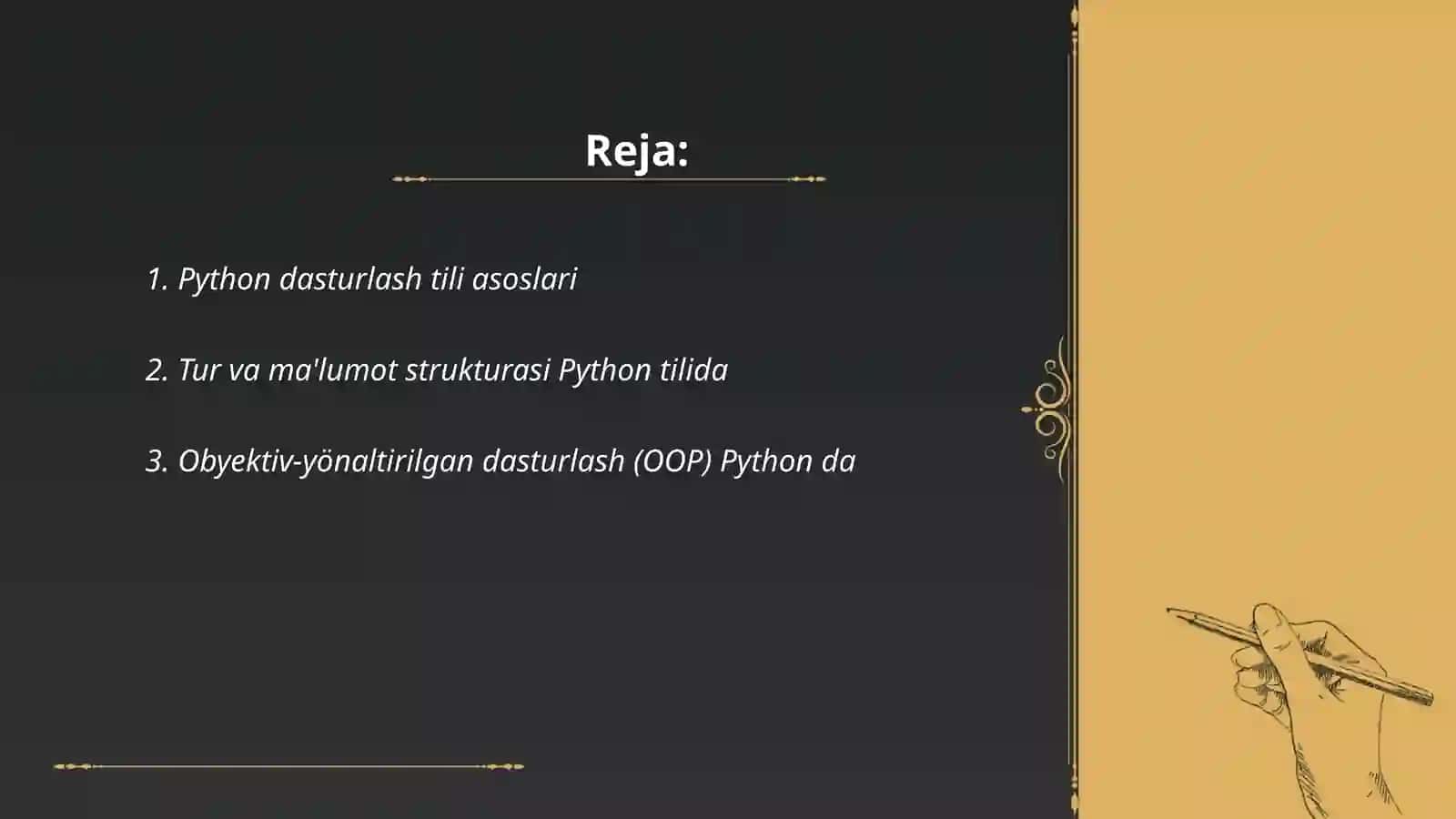 Reja:

1. Python dasturlash tili asoslari

2. Tur va ma'lumot strukturasi Python tilida

3. Obyektiv-yönaltirilgan dasturlash (OOP) Python da